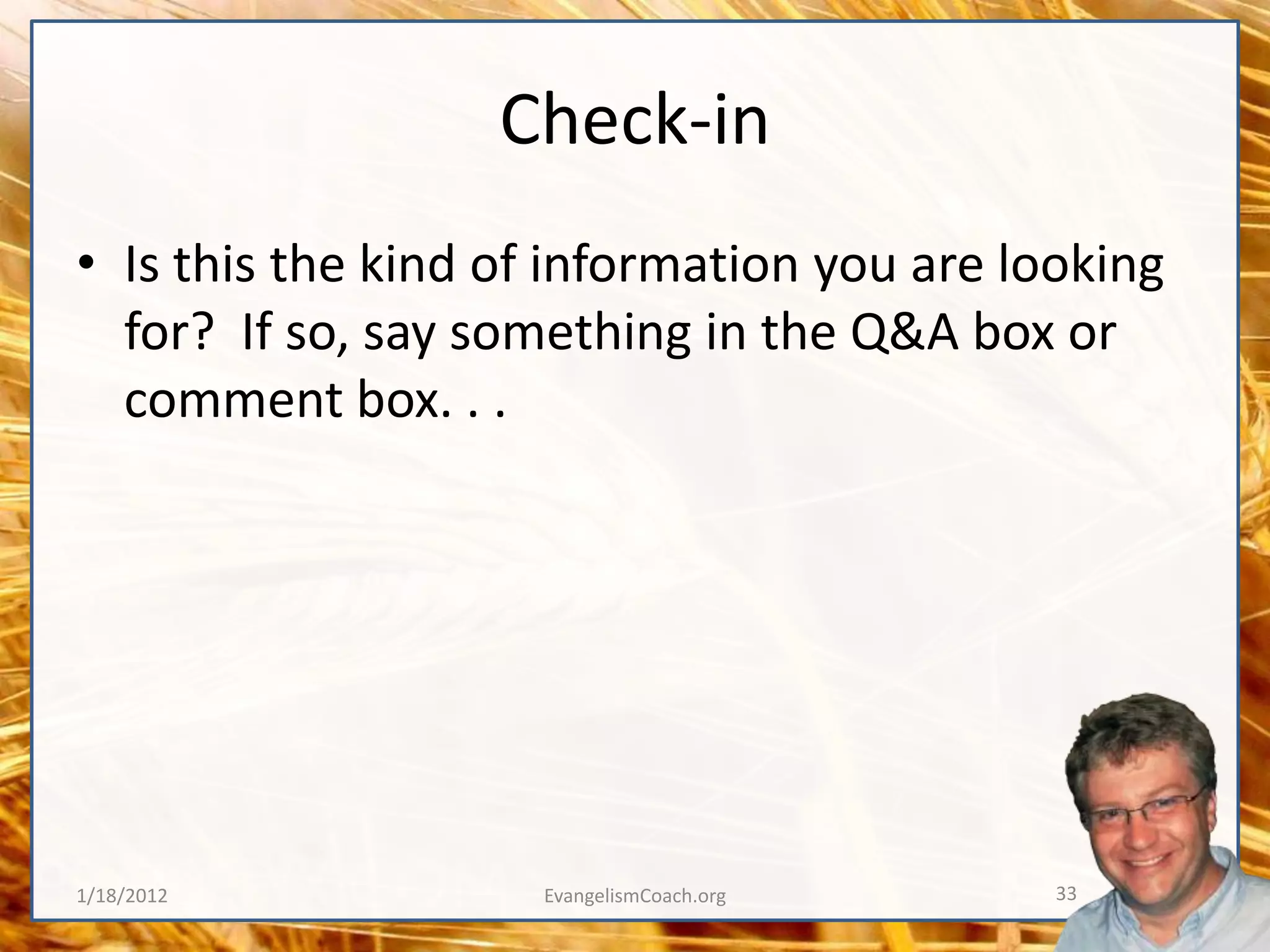 Check-in

• Is this the kind of information you are looking for? If so, say something in the Q&A box or comment box. . .

1/18/2012

EvangelismCoach.org

33